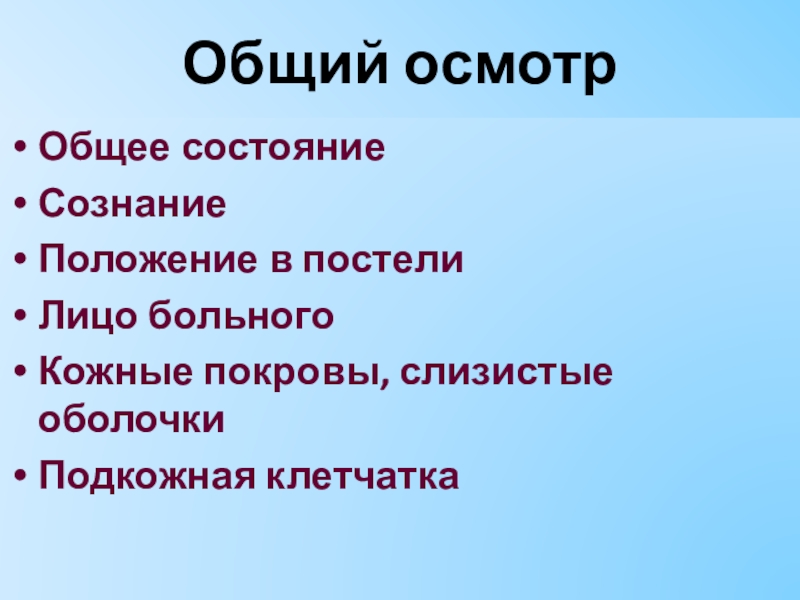 Общий осмотр

• Общее состояние
• Сознание
• Положение в постели
• Лицо больного
• Кожные покровы, слизистые оболочки
• Подкожная клетчатка